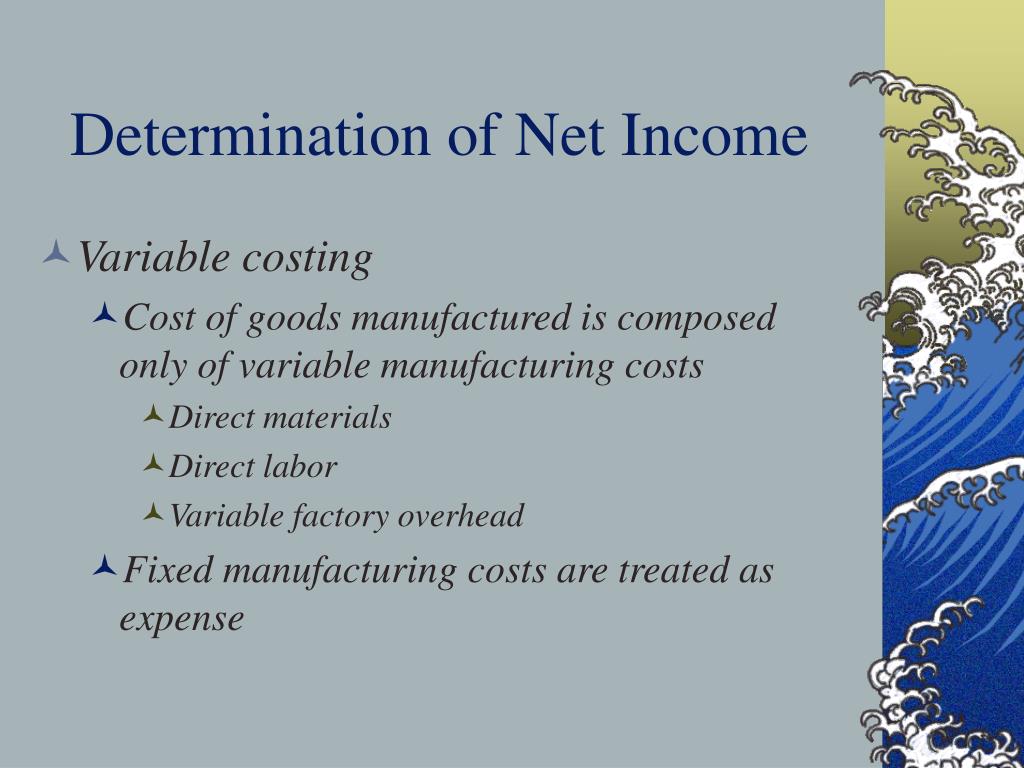 Determination of Net Income

Variable costing

Cost of goods manufactured is composed only of variable manufacturing costs

Direct materials

Direct labor

Variable factory overhead

Fixed manufacturing costs are treated as expense